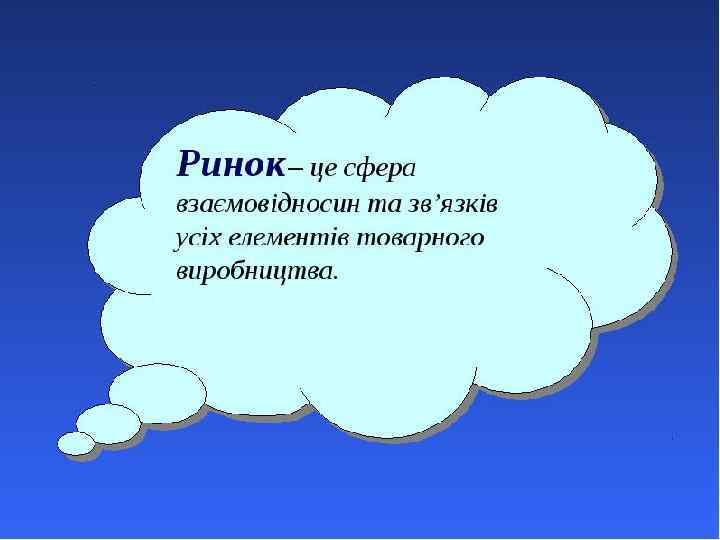 Ринок– це сфера взаємовідносин та зв’язків усіх елементів товарного виробництва.